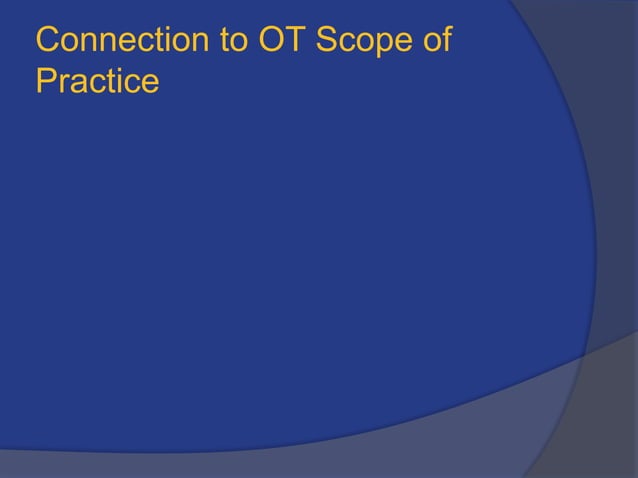 Connection to OT Scope of Practice